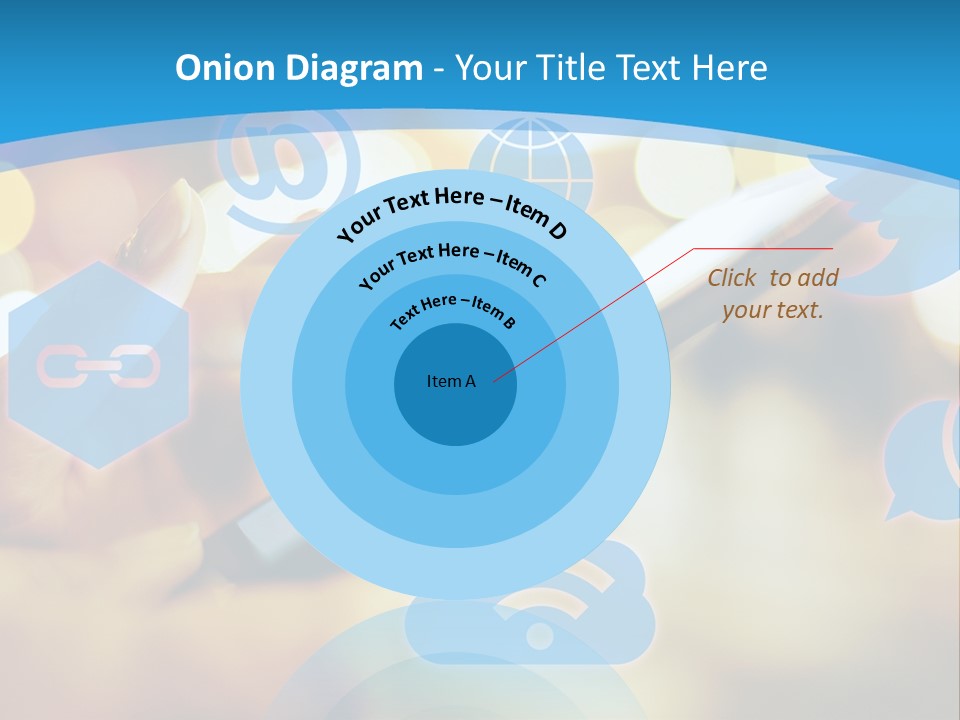 Onion Diagram - Your Title Text Here

Your Text Here – Item D

Your Text Here – Item C

Text Here – Item B

Item A

Click to add your text.